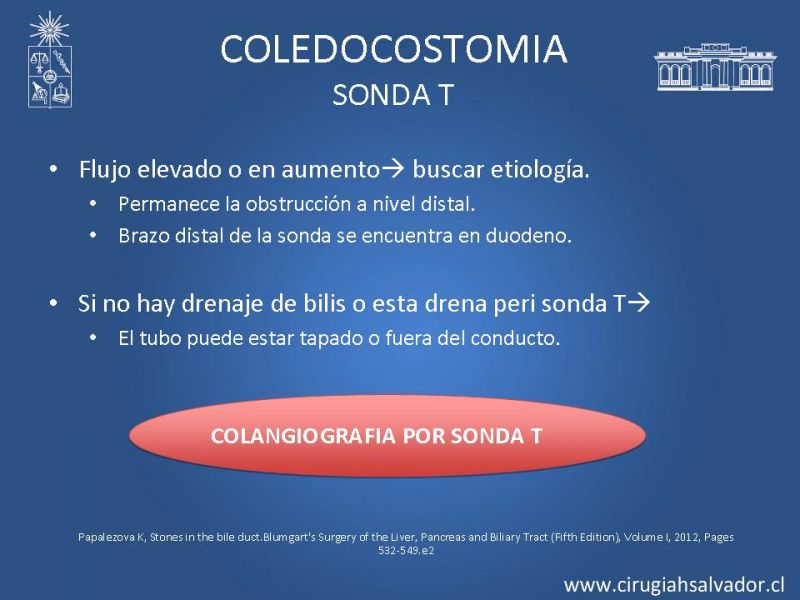 COLEDOCOSTOMIA
SONDA T

• Flujo elevado o en aumento→ buscar etiología.
  • Permanece la obstrucción a nivel distal.
  • Brazo distal de la sonda se encuentra en duodeno.

• Si no hay drenaje de bilis o esta drena peri sonda T→
  • El tubo puede estar tapado o fuera del conducto.

COLANGIOGRAFIA POR SONDA T

Papalezova K, Stones in the bile duct.Blumgart's Surgery of the Liver, Pancreas and Biliary Tract (Fifth Edition), Volume I, 2012, Pages 532-549.e2

www.cirugiahsalvador.cl